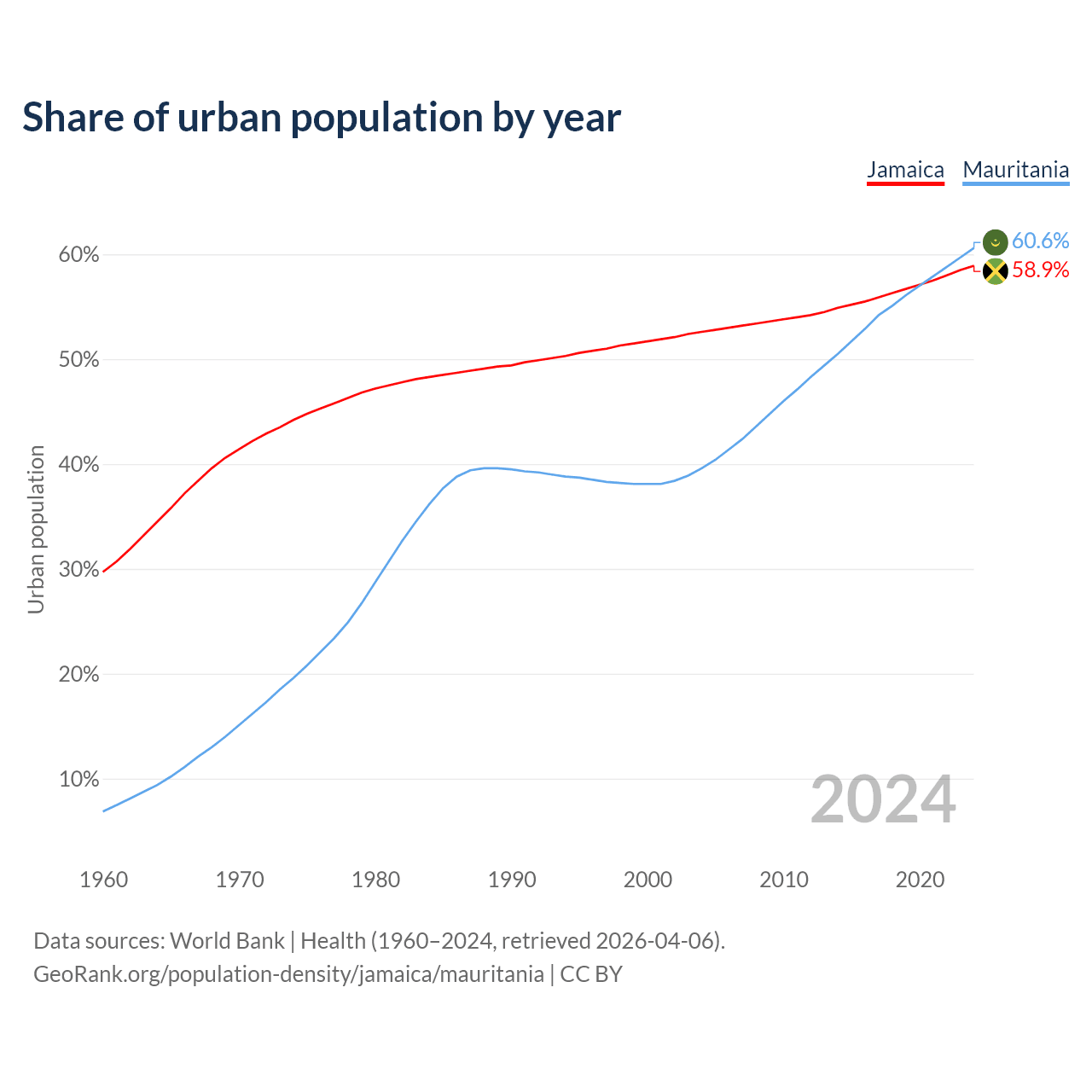 Share of urban population by year

Jamaica Mauritania

60.6%
58.9%

60%
50%
40%
30%
20%
10%

Urban population

2024

1960 1970 1980 1990 2000 2010 2020

Data sources: World Bank | Health (1960–2024, retrieved 2026-04-06).
GeoRank.org/population-density/jamaica/mauritania | CC BY